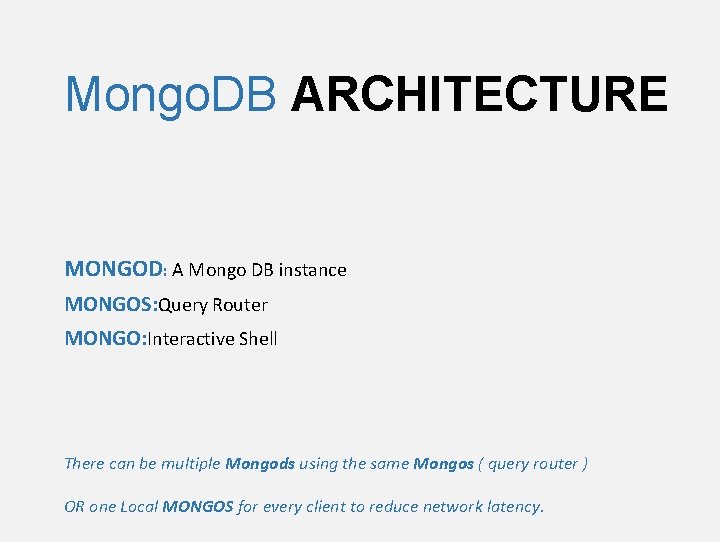 MongoDB ARCHITECTURE

MONGOD: A Mongo DB instance
MONGOS:Query Router
MONGO:Interactive Shell

There can be multiple Mongods using the same Mongos ( query router )

OR one Local MONGOS for every client to reduce network latency.